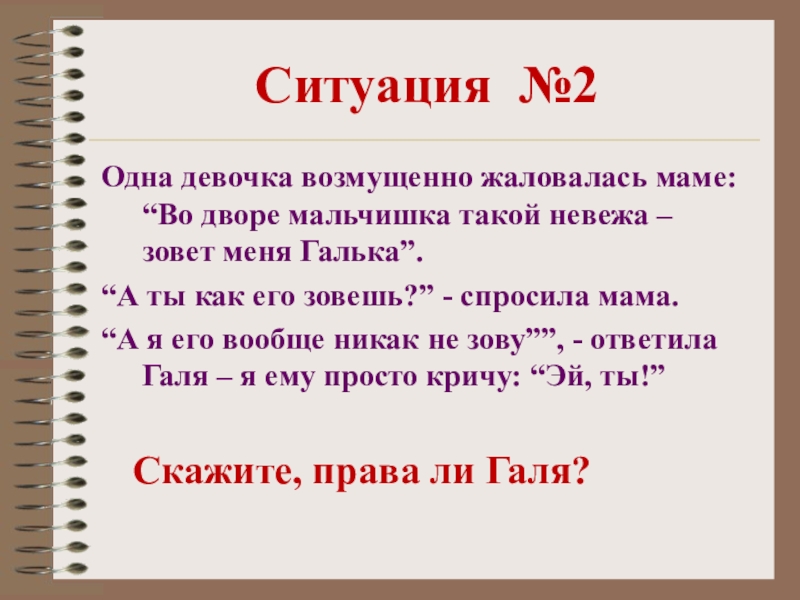 Ситуация №2

Одна девочка возмущенно жаловалась маме: “Во дворе мальчишка такой невежа – зовет меня Галька”.

“А ты как его зовешь?” - спросила мама.

“А я его вообще никак не зову””, - ответила Галя – я ему просто кричу: “Эй, ты!”

Скажите, права ли Галя?